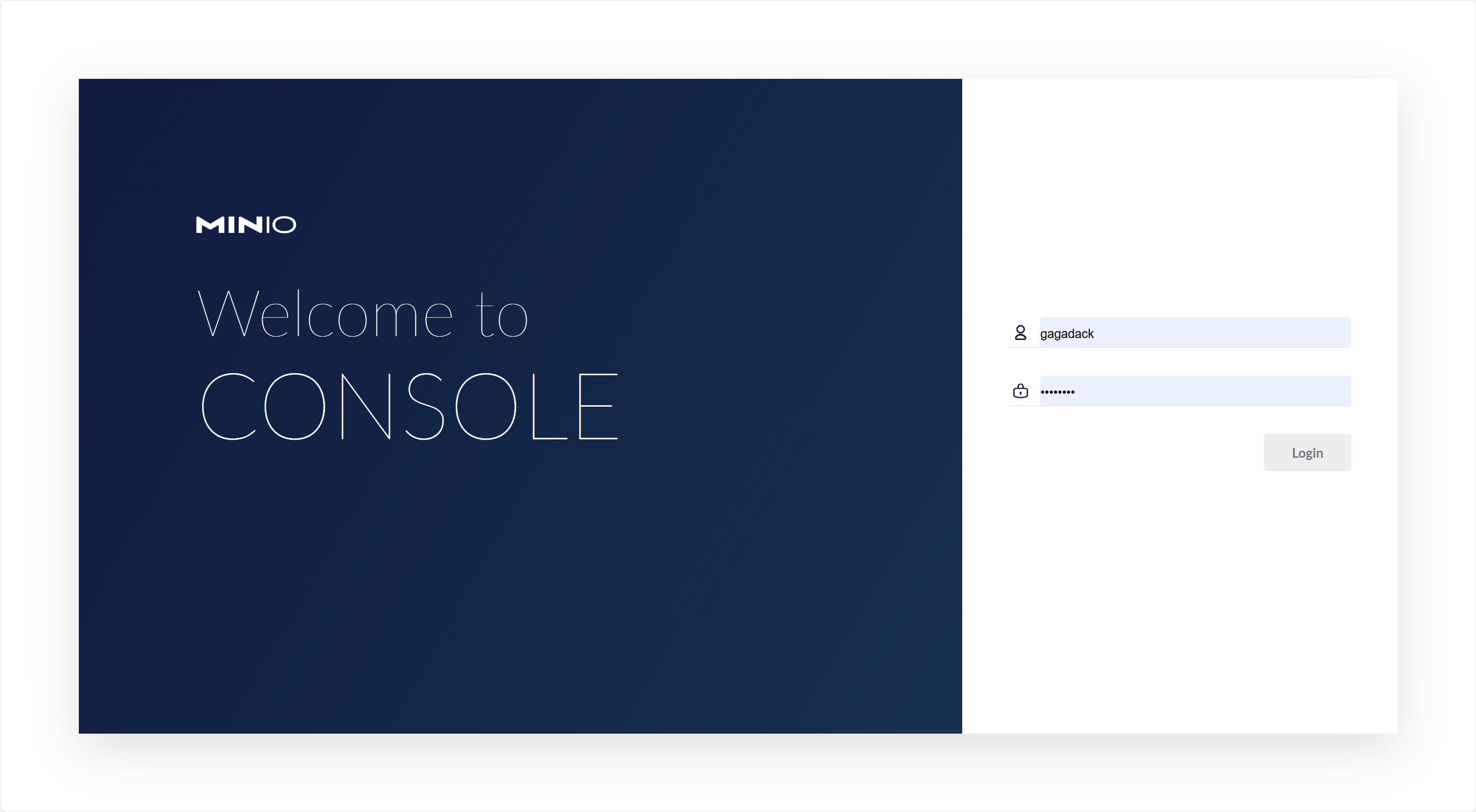 MINIO

Welcome to

CONSOLE

gagadack

••••••••

Login